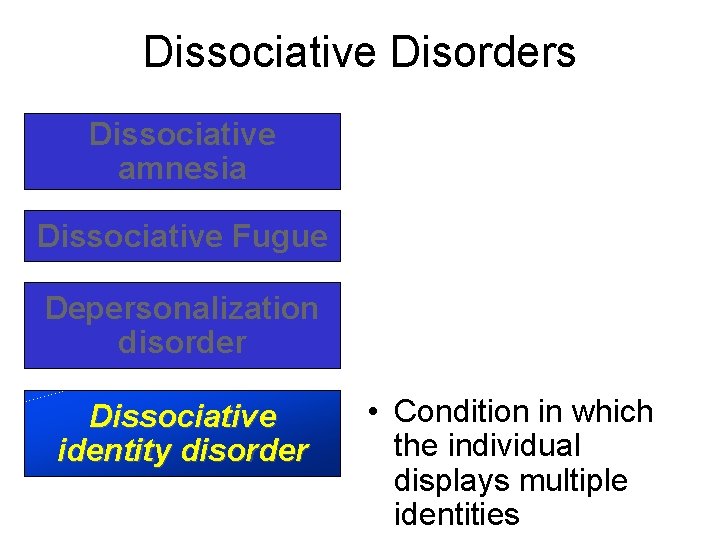 Dissociative Disorders

Dissociative amnesia

Dissociative Fugue

Depersonalization disorder

Dissociative identity disorder

• Condition in which the individual displays multiple identities